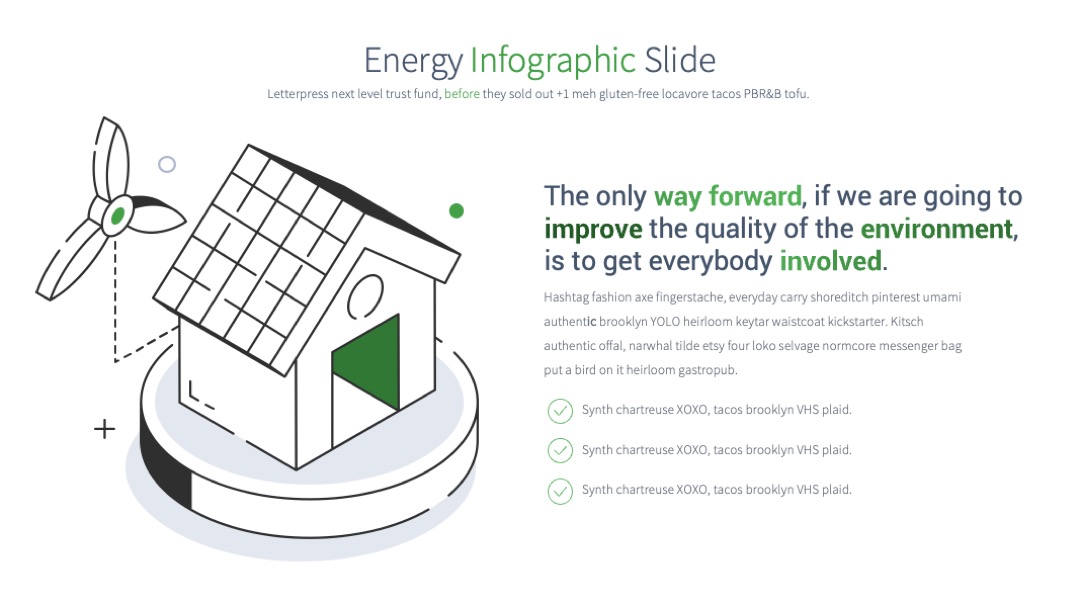 Energy Infographic Slide

Letterpress next level trust fund, before they sold out +1 meh gluten-free locavore tacos PBR&B tofu.

The only way forward, if we are going to improve the quality of the environment, is to get everybody involved.

Hashtag fashion axe fingerstache, everyday carry shoreditch pinterest umami authentic brooklyn YOLO heirloom keytar waistcoat kickstarter. Kitsch authentic offal, narwhal tilde etsy four loko selvage normcore messenger bag put a bird on it heirloom gastropub.

Synth chartreuse XOXO, tacos brooklyn VHS plaid.

Synth chartreuse XOXO, tacos brooklyn VHS plaid.

Synth chartreuse XOXO, tacos brooklyn VHS plaid.